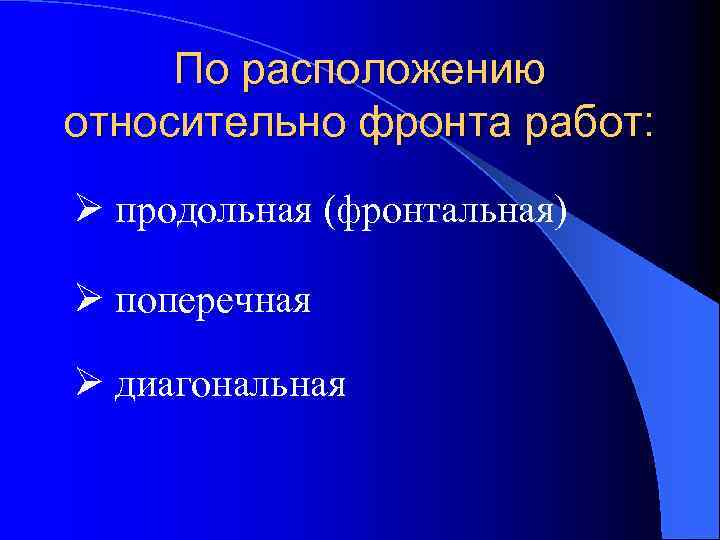 По расположению относительно фронта работ:

➢ продольная (фронтальная)

➢ поперечная

➢ диагональная